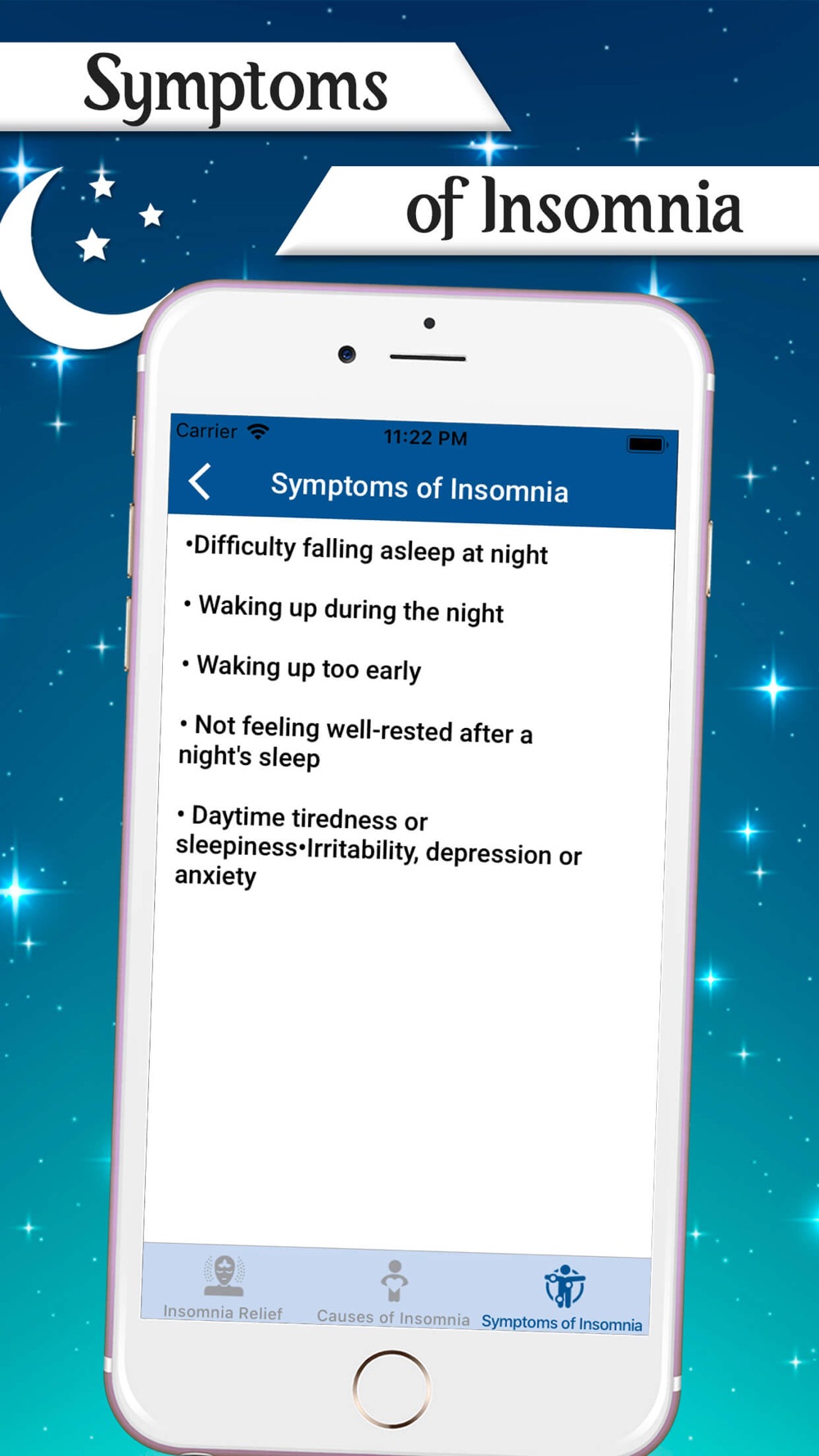 Symptoms of Insomnia

Carrier 11:22 PM

Symptoms of Insomnia

•Difficulty falling asleep at night

• Waking up during the night

• Waking up too early

• Not feeling well-rested after a night's sleep

• Daytime tiredness or sleepiness•Irritability, depression or anxiety

Insomnia Relief
Causes of Insomnia
Symptoms of Insomnia